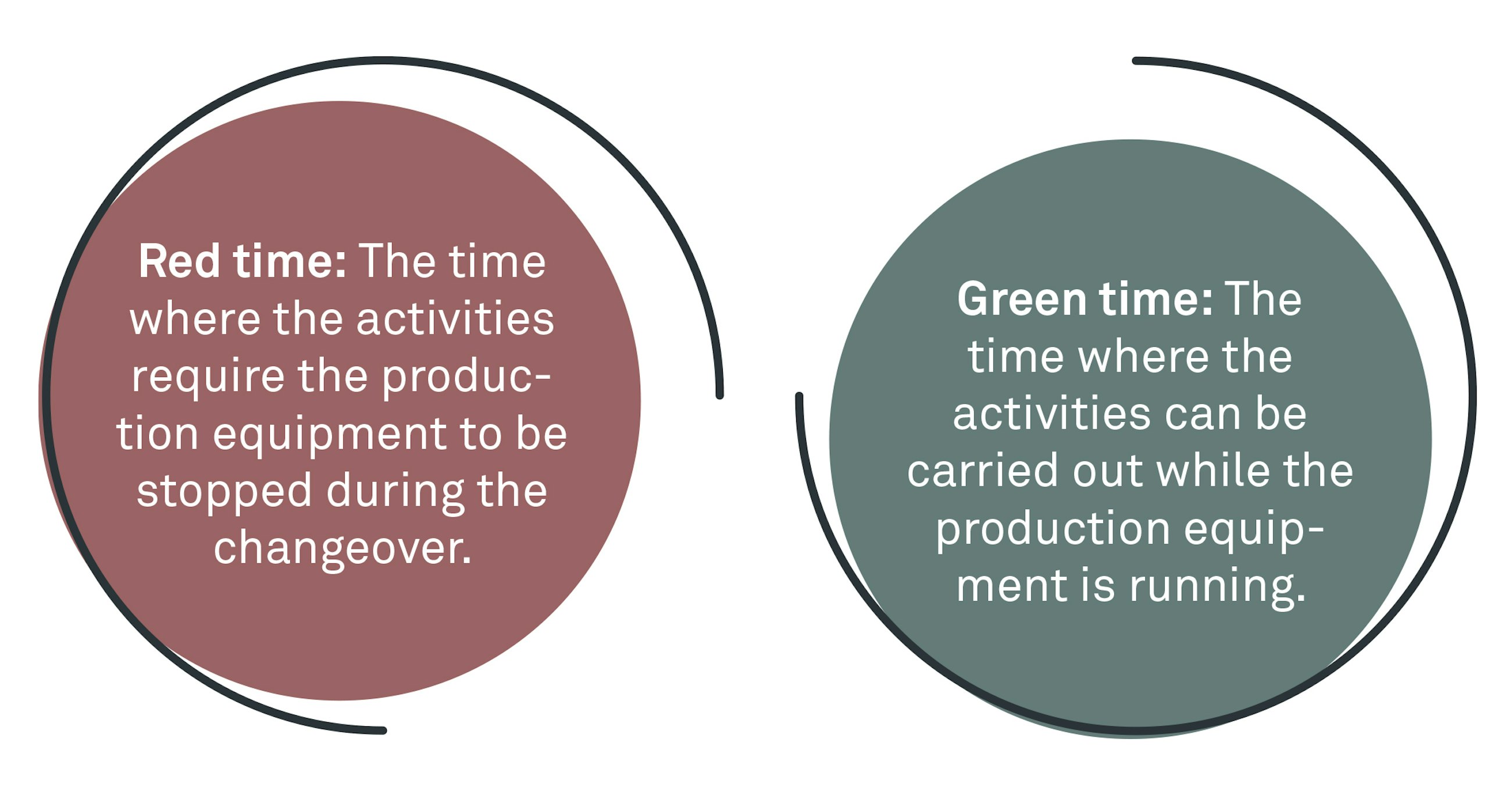 Red time: The time where the activities require the production equipment to be stopped during the changeover.

Green time: The time where the activities can be carried out while the production equipment is running.